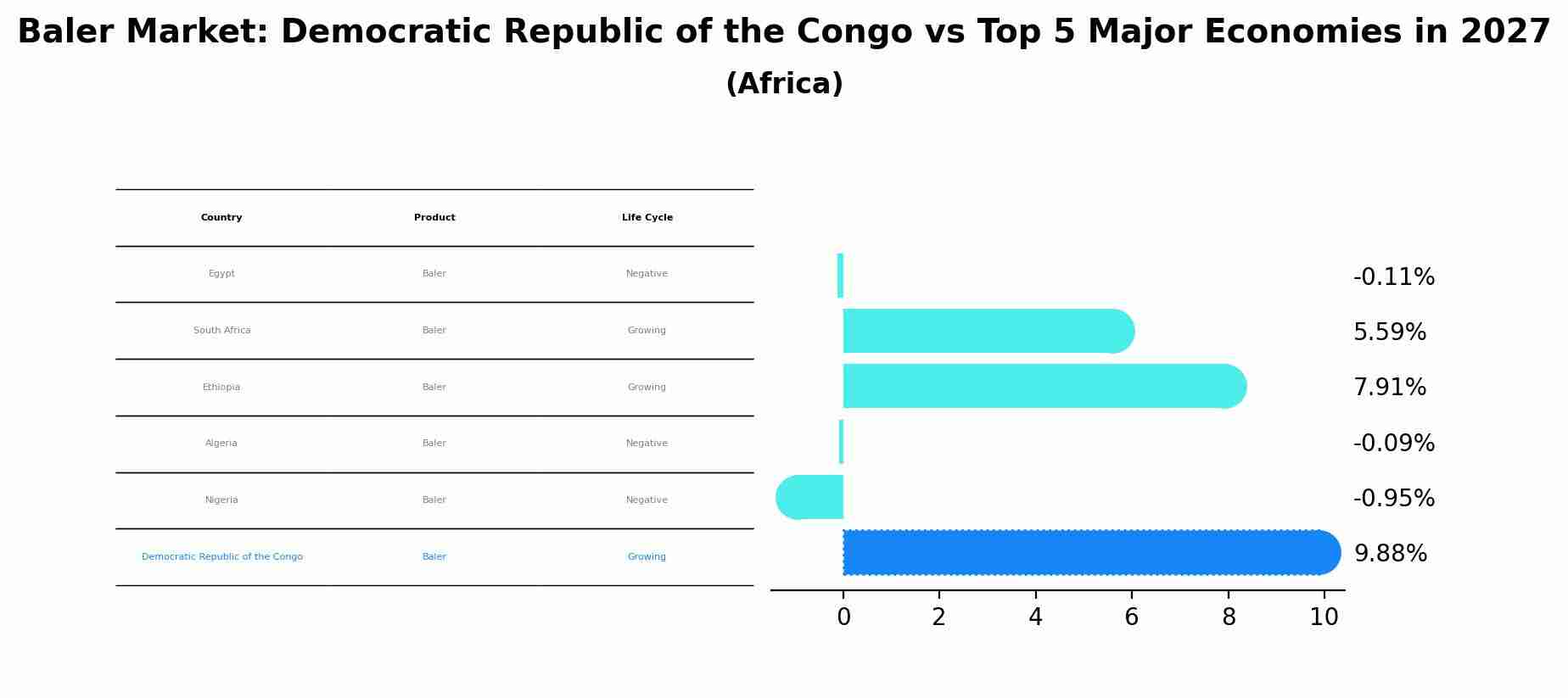 Baler Market: Democratic Republic of the Congo vs Top 5 Major Economies in 2027
(Africa)

| Country | Product | Life Cycle |
|---|---|---|
| Egypt | Baler | Negative |
| South Africa | Baler | Growing |
| Ethiopia | Baler | Growing |
| Algeria | Baler | Negative |
| Nigeria | Baler | Negative |
| Democratic Republic of the Congo | Baler | Growing |

-0.11%
5.59%
7.91%
-0.09%
-0.95%
9.88%

0 2 4 6 8 10